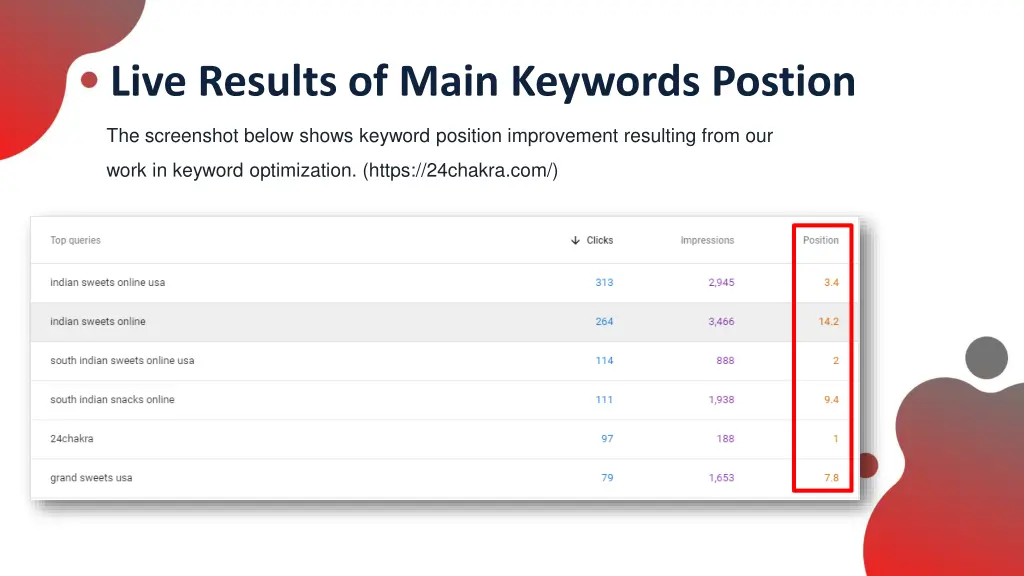 Live Results of Main Keywords Postion

The screenshot below shows keyword position improvement resulting from our work in keyword optimization. (https://24chakra.com/)

| Top queries | ↓ Clicks | Impressions | Position |
|---|---|---|---|
| indian sweets online usa | 313 | 2,945 | 3.4 |
| indian sweets online | 264 | 3,466 | 14.2 |
| south indian sweets online usa | 114 | 888 | 2 |
| south indian snacks online | 111 | 1,938 | 9.4 |
| 24chakra | 97 | 188 | 1 |
| grand sweets usa | 79 | 1,653 | 7.8 |